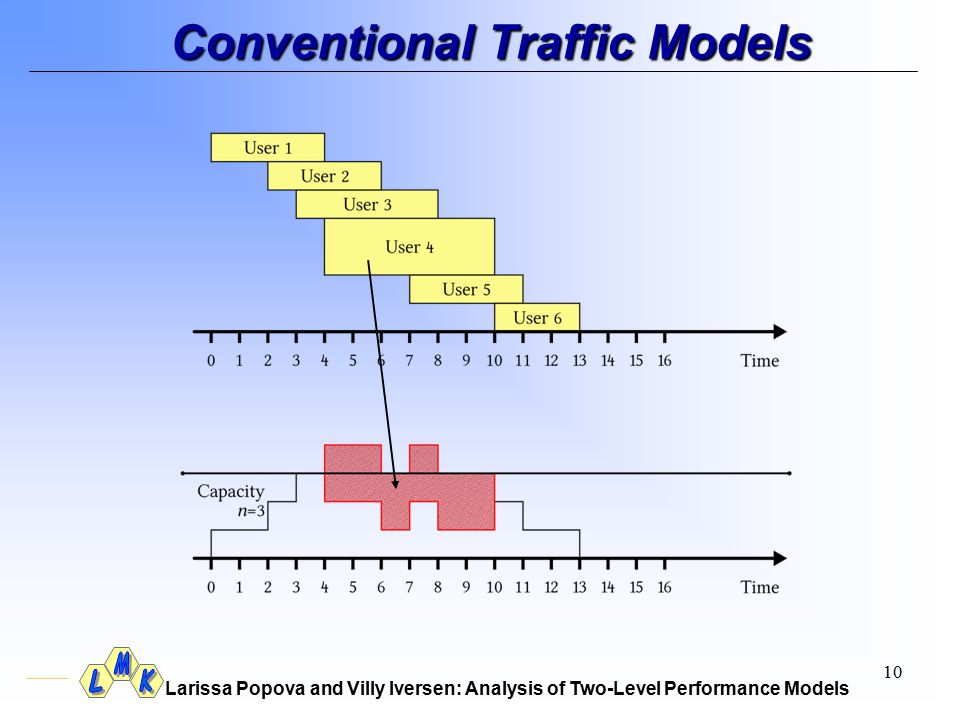 Conventional Traffic Models

User 1
User 2
User 3
User 4
User 5
User 6

0 1 2 3 4 5 6 7 8 9 10 11 12 13 14 15 16 Time

Capacity
$n=3$

0 1 2 3 4 5 6 7 8 9 10 11 12 13 14 15 16 Time

L M K
Larissa Popova and Villy Iversen: Analysis of Two-Level Performance Models

10